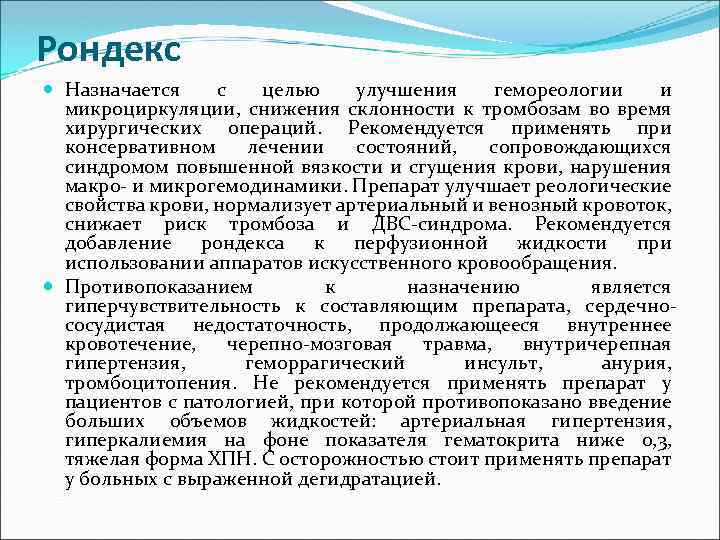 Рондекс

Назначается с целью улучшения гемореологии и микроциркуляции, снижения склонности к тромбозам во время хирургических операций. Рекомендуется применять при консервативном лечении состояний, сопровождающихся синдромом повышенной вязкости и сгущения крови, нарушения макро- и микрогемодинамики. Препарат улучшает реологические свойства крови, нормализует артериальный и венозный кровоток, снижает риск тромбоза и ДВС-синдрома. Рекомендуется добавление рондекса к перфузионной жидкости при использовании аппаратов искусственного кровообращения.

Противопоказанием к назначению является гиперчувствительность к составляющим препарата, сердечно-сосудистая недостаточность, продолжающееся внутреннее кровотечение, черепно-мозговая травма, внутричерепная гипертензия, геморрагический инсульт, анурия, тромбоцитопения. Не рекомендуется применять препарат у пациентов с патологией, при которой противопоказано введение больших объемов жидкостей: артериальная гипертензия, гиперкалиемия на фоне показателя гематокрита ниже 0,3, тяжелая форма ХПН. С осторожностью стоит применять препарат у больных с выраженной дегидратацией.